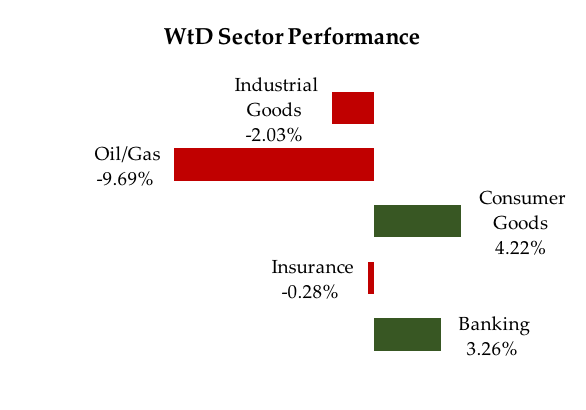 WtD Sector Performance

Industrial Goods -2.03%

Oil/Gas -9.69%

Consumer Goods 4.22%

Insurance -0.28%

Banking 3.26%